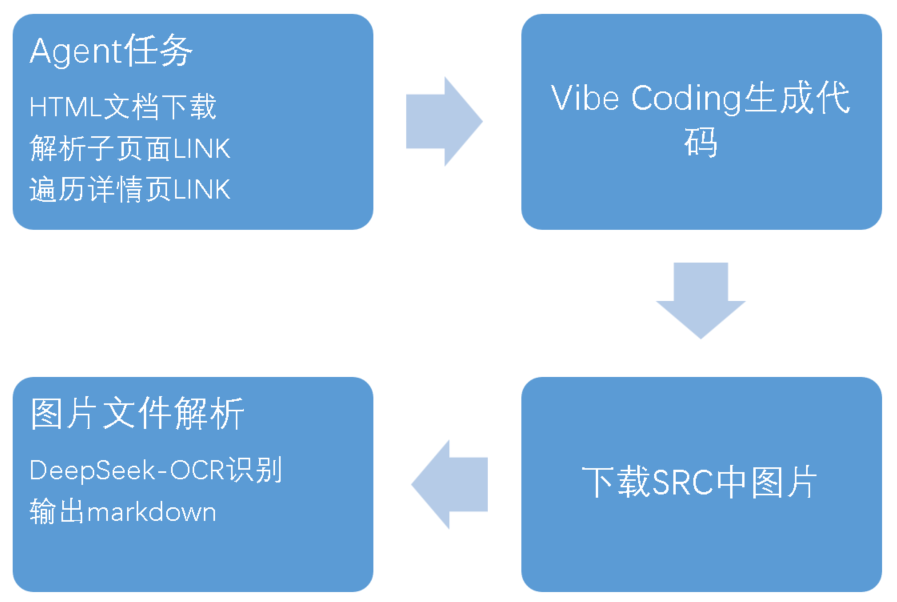 Agent任务
HTML文档下载
解析子页面LINK
遍历详情页LINK

Vibe Coding生成代码

下载SRC中图片

图片文件解析
DeepSeek-OCR识别
输出markdown